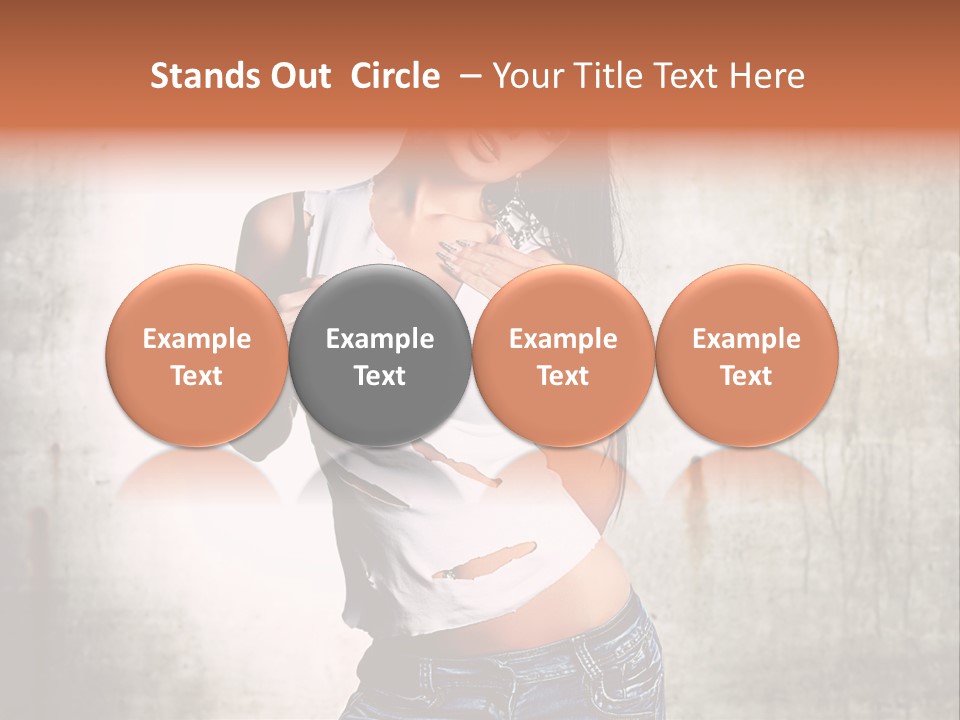 Stands Out Circle – Your Title Text Here

Example Text

Example Text

Example Text

Example Text